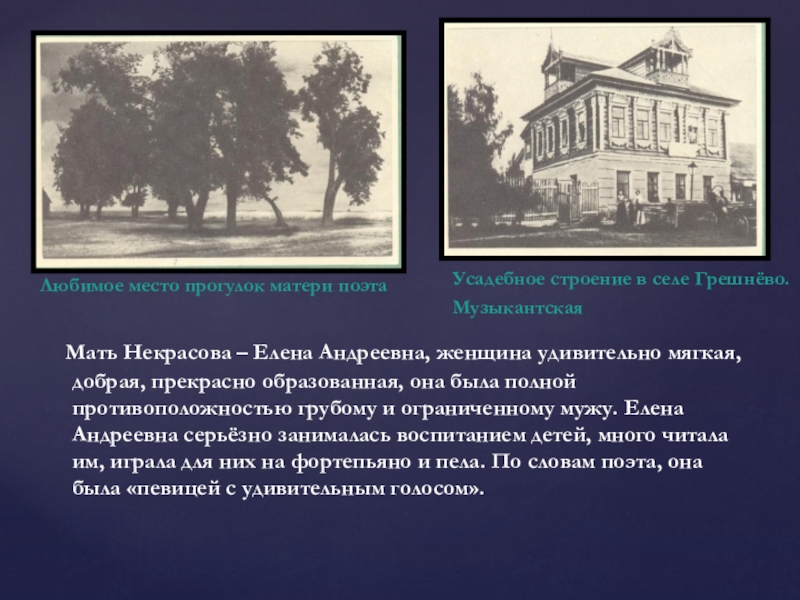 Любимое место прогулок матери поэта

Усадебное строение в селе Грешнёво. Музыкантская

Мать Некрасова – Елена Андреевна, женщина удивительно мягкая, добрая, прекрасно образованная, она была полной противоположностью грубому и ограниченному мужу. Елена Андреевна серьёзно занималась воспитанием детей, много читала им, играла для них на фортепьяно и пела. По словам поэта, она была «певицей с удивительным голосом».